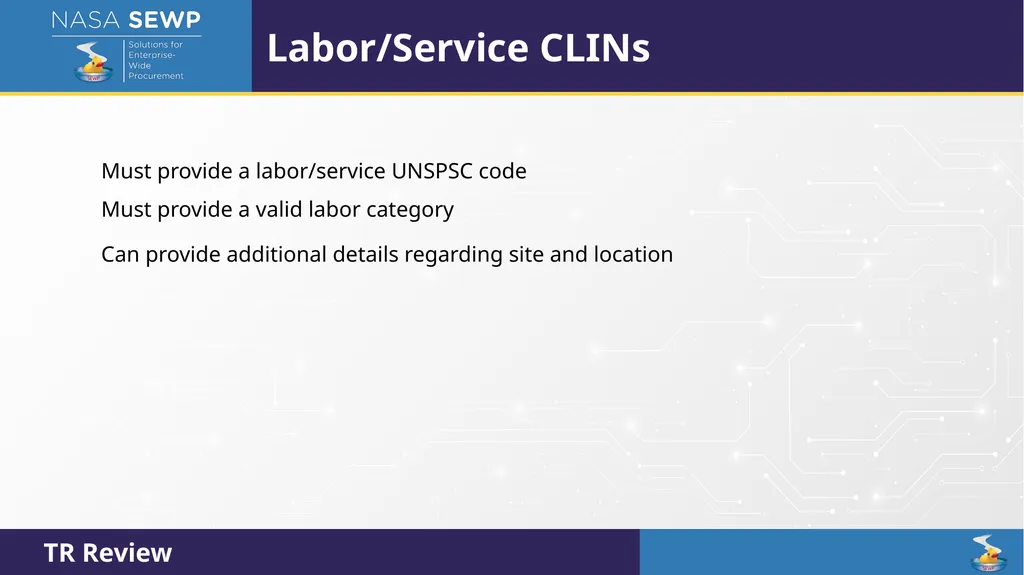 NASA SEWP
Solutions for Enterprise-Wide Procurement

Labor/Service CLINs

Must provide a labor/service UNSPSC code

Must provide a valid labor category

Can provide additional details regarding site and location

TR Review